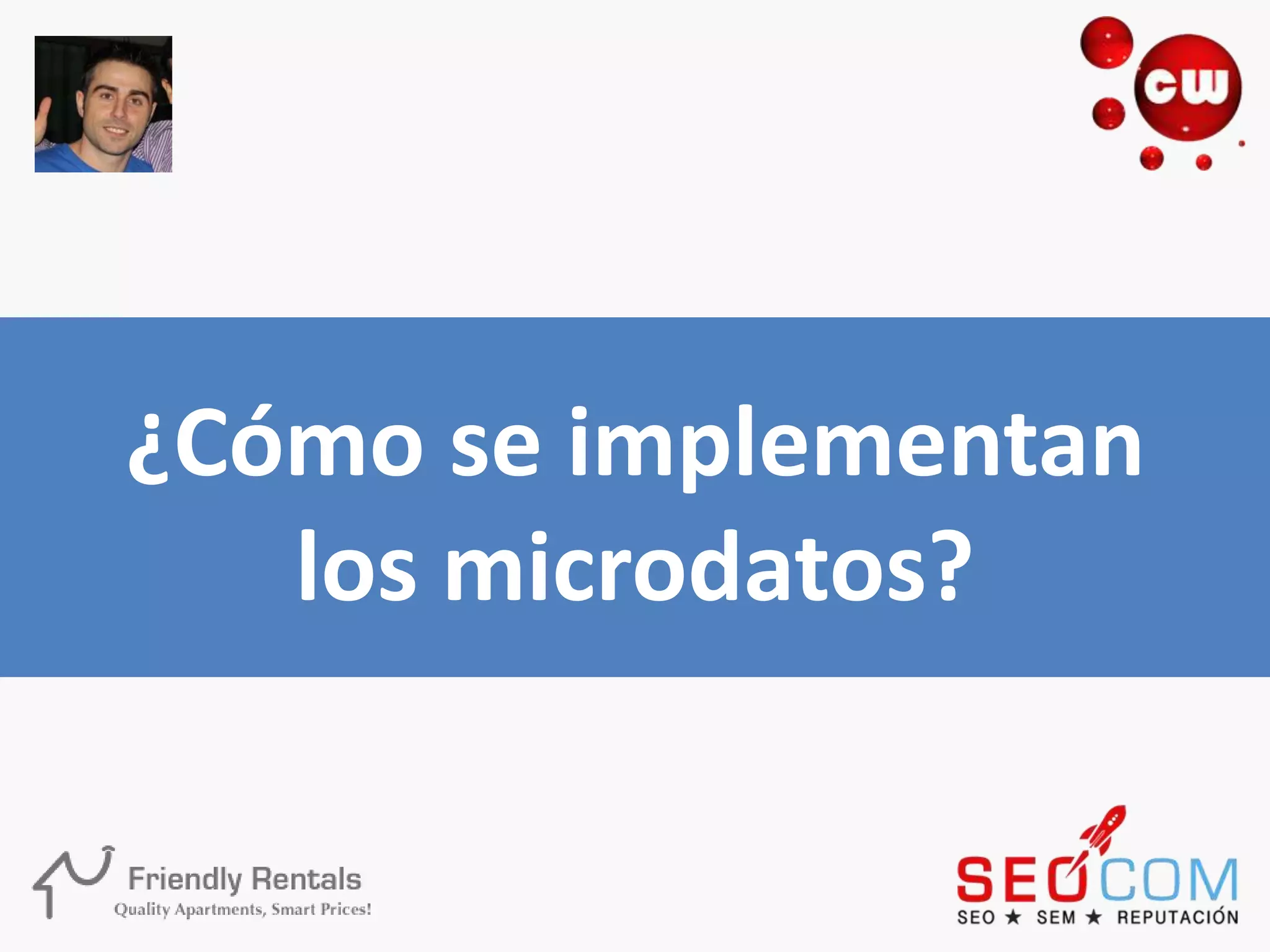 cw

¿Cómo se implementan los microdatos?

Friendly Rentals
Quality Apartments, Smart Prices!

SEOCOM
SEO ★ SEM ★ REPUTACIÓN